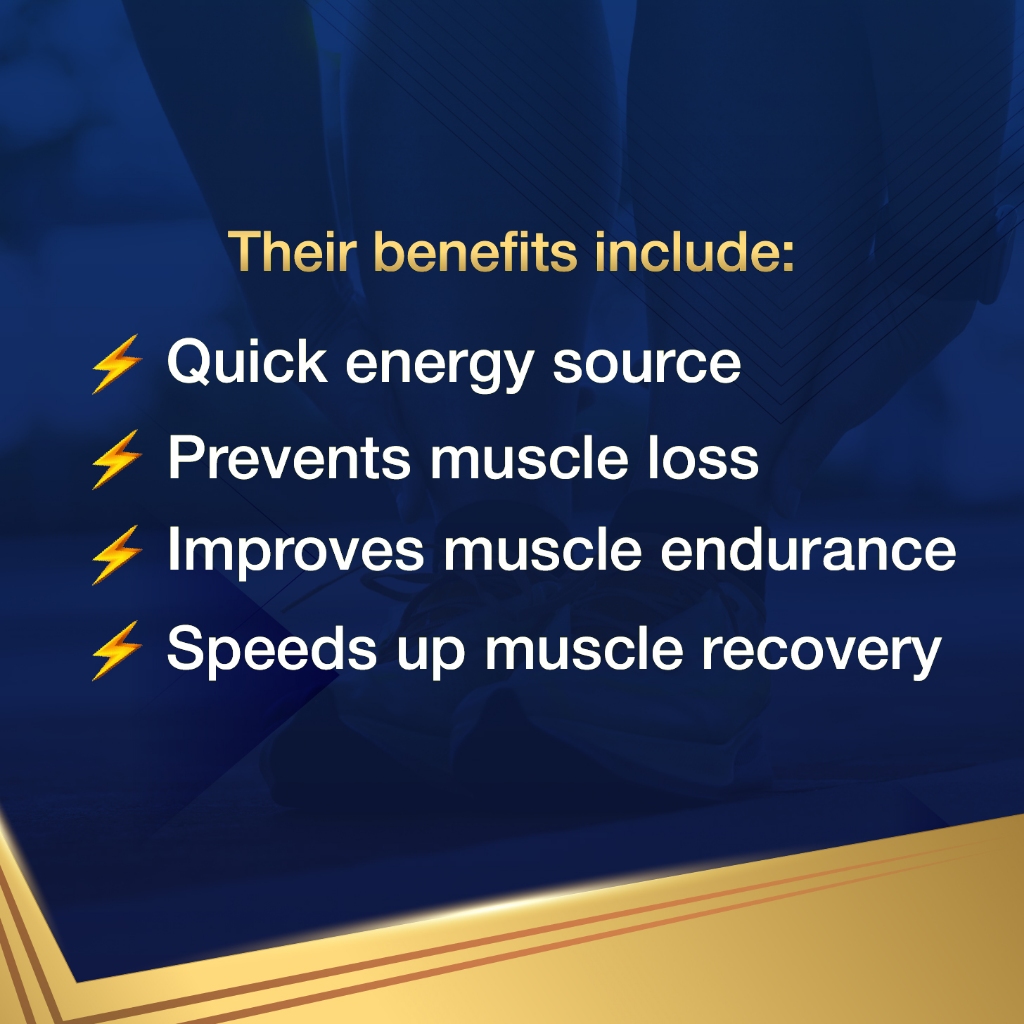 Their benefits include:

⚡ Quick energy source
⚡ Prevents muscle loss
⚡ Improves muscle endurance
⚡ Speeds up muscle recovery